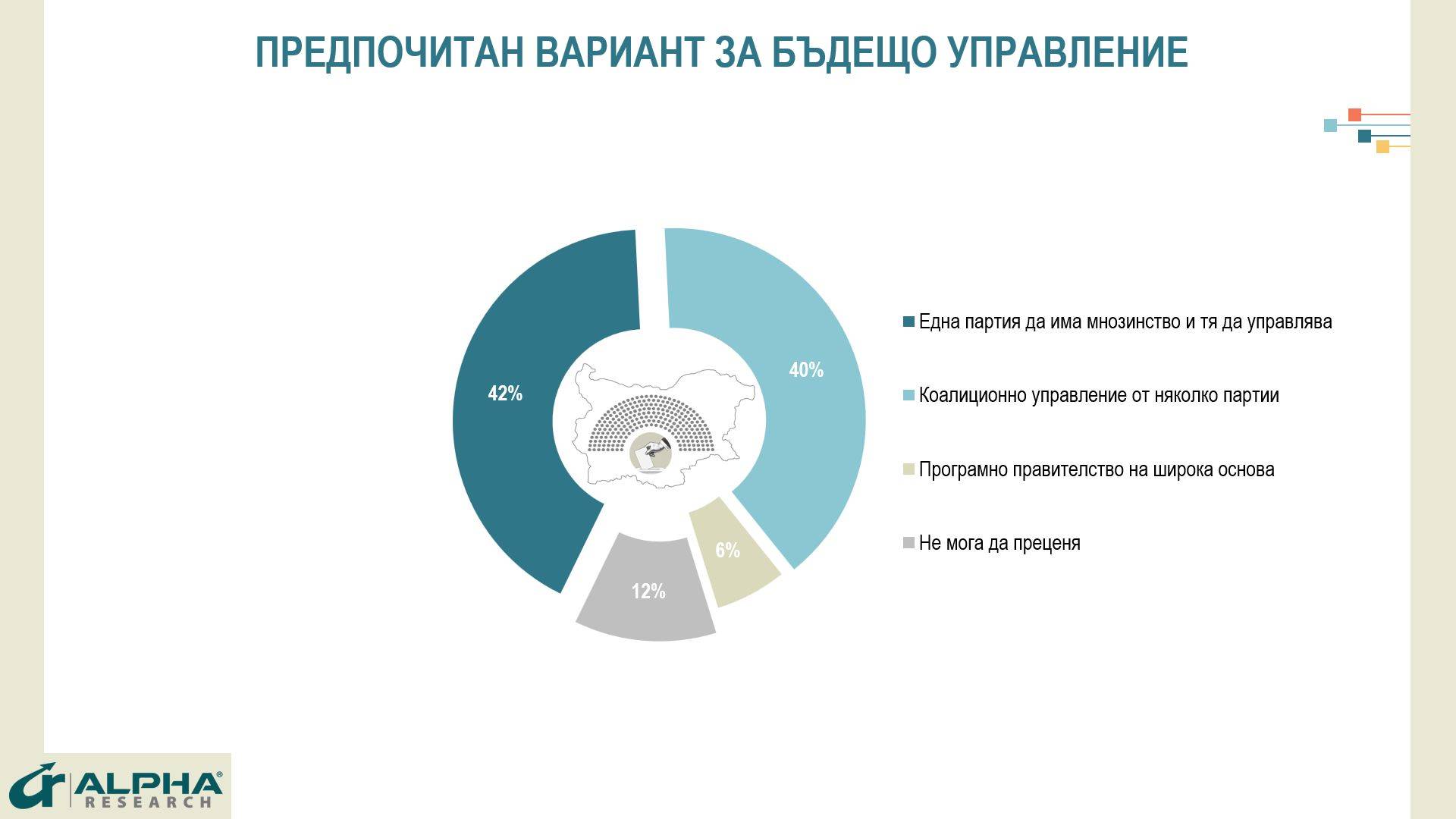 ПРЕДПОЧИТАН ВАРИАНТ ЗА БЪДЕЩО УПРАВЛЕНИЕ

42%

40%

6%

12%

Една партия да има мнозинство и тя да управлява

Коалиционно управление от няколко партии

Програмно правителство на широка основа

Не мога да преценя

ALPHA® RESEARCH